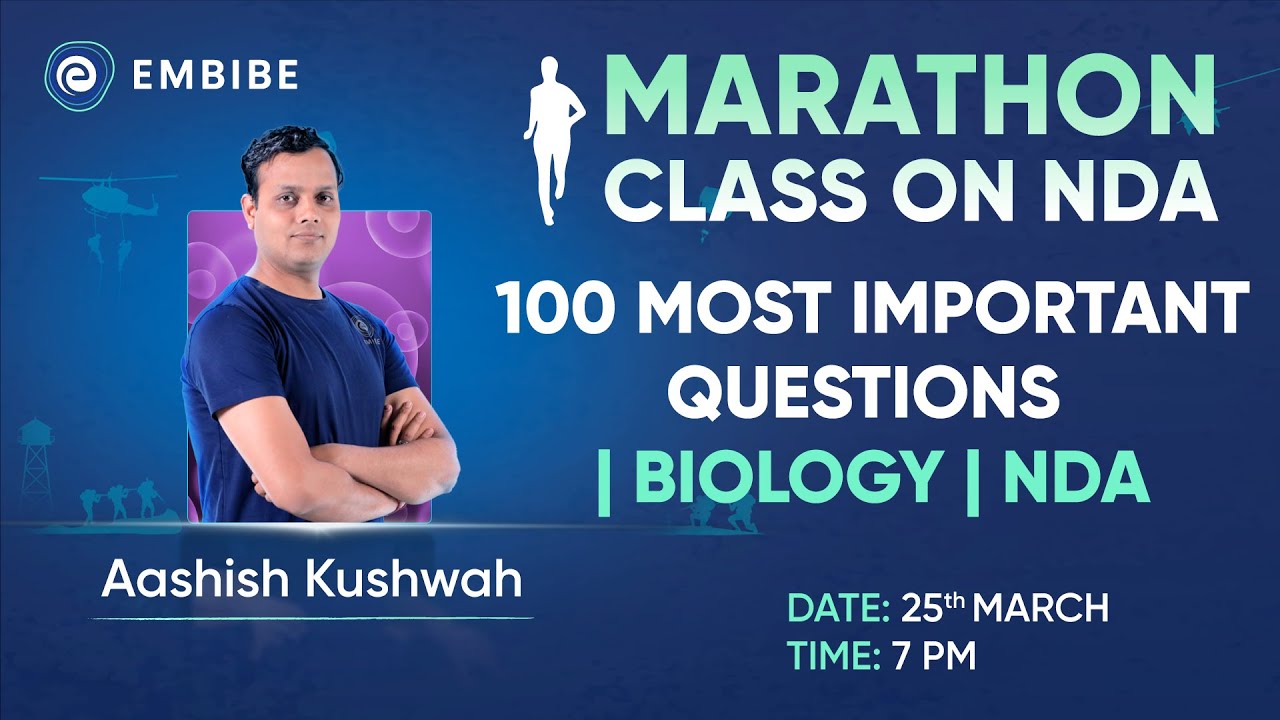 EMBIBE

MARATHON CLASS ON NDA

100 MOST IMPORTANT QUESTIONS | BIOLOGY | NDA

Aashish Kushwah

DATE: 25th MARCH
TIME: 7 PM